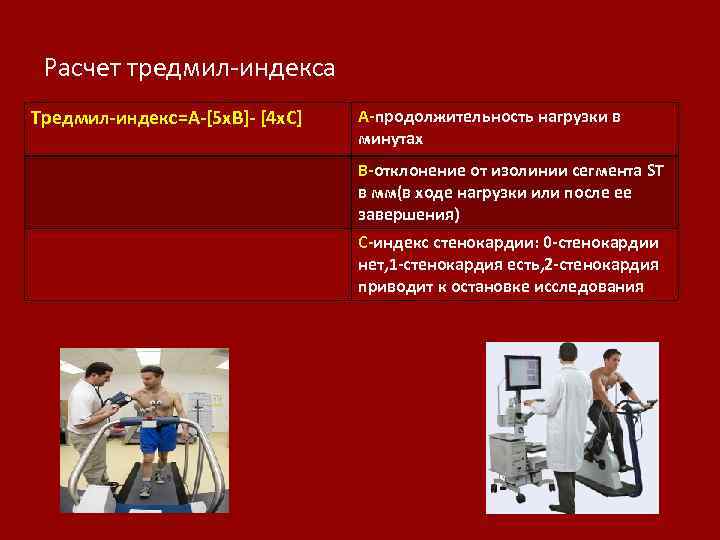 Расчет тредмил-индекса

| Тредмил-индекс=А-[5хВ]- [4хС] | А-продолжительность нагрузки в минутах |
|---|---|
| | В-отклонение от изолинии сегмента ST в мм(в ходе нагрузки или после ее завершения) |
| | С-индекс стенокардии: 0-стенокардии нет,1-стенокардия есть,2-стенокардия приводит к остановке исследования |